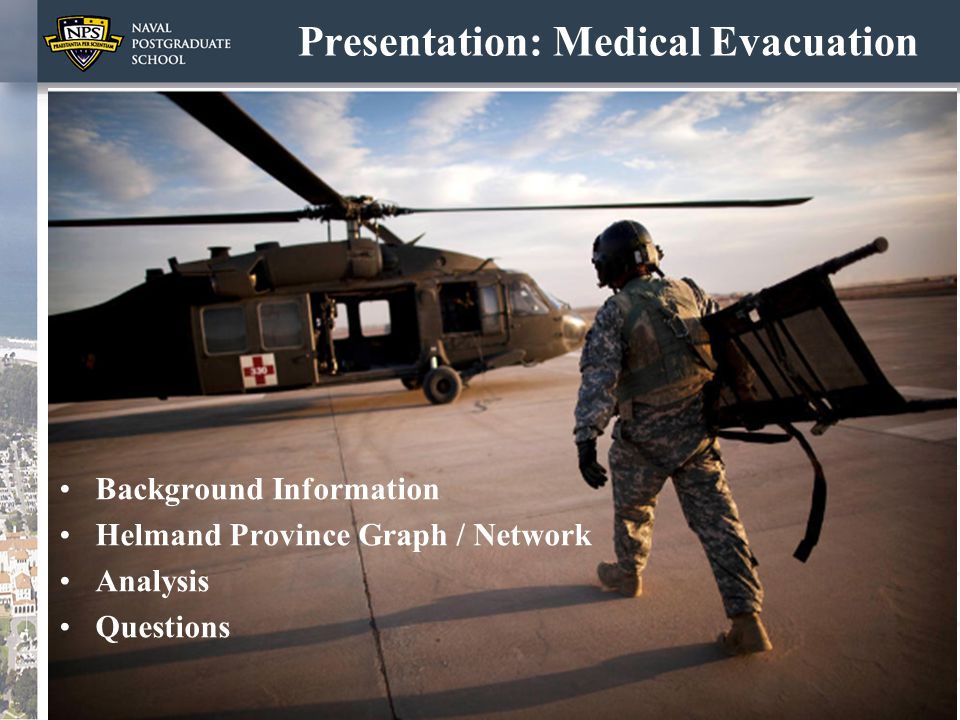 NPS
PRAESTANTIA PER SCIENTIAM
NAVAL POSTGRADUATE SCHOOL

Presentation: Medical Evacuation

530

• Background Information
• Helmand Province Graph / Network
• Analysis
• Questions